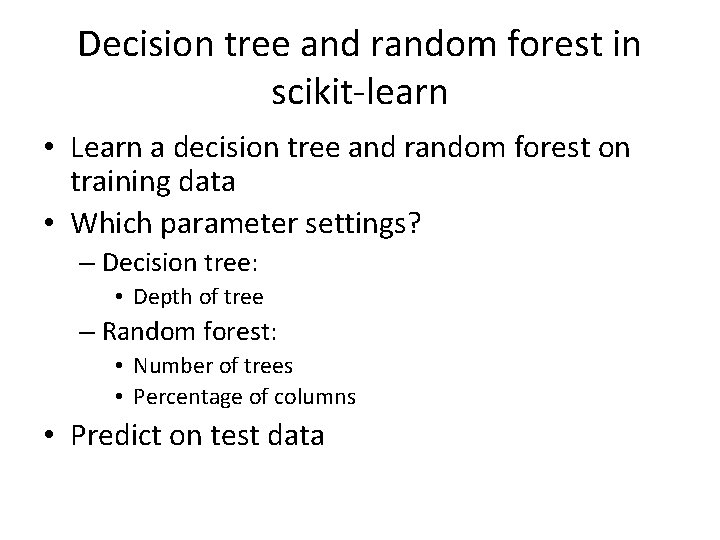 Decision tree and random forest in scikit-learn

• Learn a decision tree and random forest on training data
• Which parameter settings?
– Decision tree:
• Depth of tree
– Random forest:
• Number of trees
• Percentage of columns
• Predict on test data